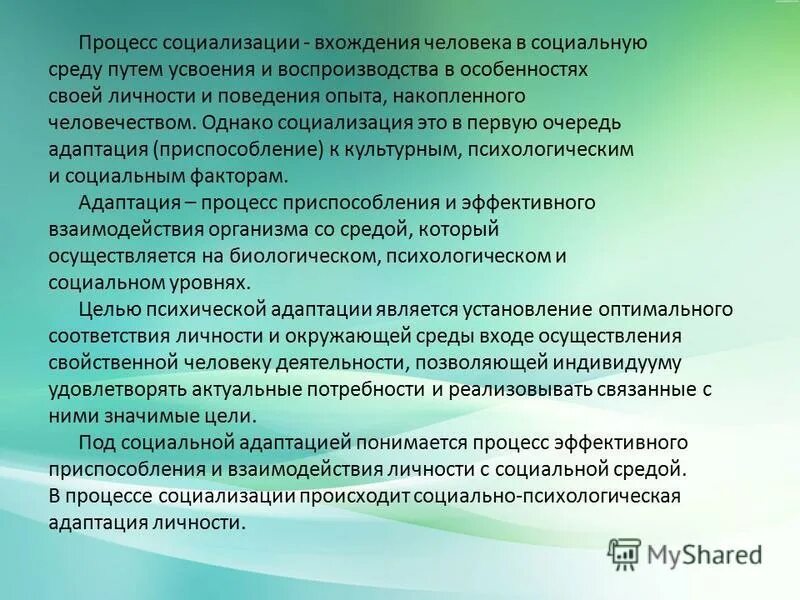 Процесс социализации - вхождения человека в социальную среду путем усвоения и воспроизводства в особенностях своей личности и поведения опыта, накопленного человечеством. Однако социализация это в первую очередь адаптация (приспособление) к культурным, психологическим и социальным факторам.

Адаптация – процесс приспособления и эффективного взаимодействия организма со средой, который осуществляется на биологическом, психологическом и социальном уровнях.

Целью психической адаптации является установление оптимального соответствия личности и окружающей среды входе осуществления свойственной человеку деятельности, позволяющей индивидууму удовлетворять актуальные потребности и реализовывать связанные с ними значимые цели.

Под социальной адаптацией понимается процесс эффективного приспособления и взаимодействия личности с социальной средой. В процессе социализации происходит социально-психологическая адаптация личности.

MyShared